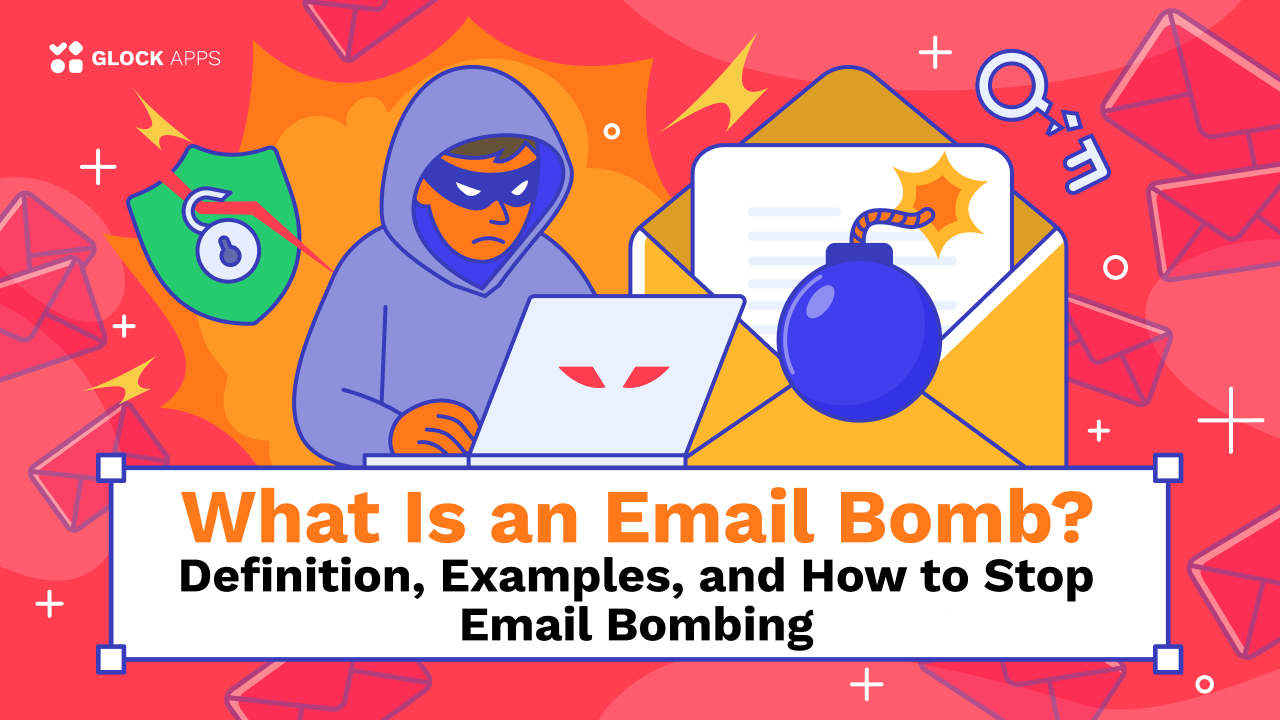 GLOCK APPS

What Is an Email Bomb?
Definition, Examples, and How to Stop Email Bombing